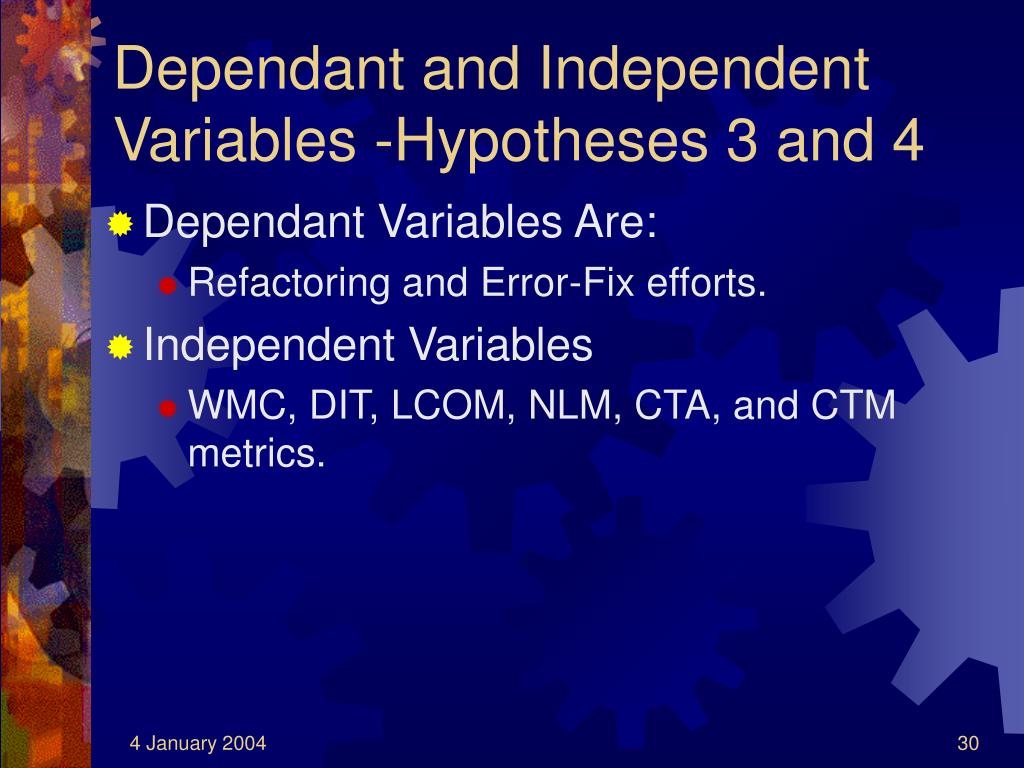 Dependant and Independent Variables -Hypotheses 3 and 4

Dependant Variables Are:

Refactoring and Error-Fix efforts.

Independent Variables

WMC, DIT, LCOM, NLM, CTA, and CTM metrics.

4 January 2004

30